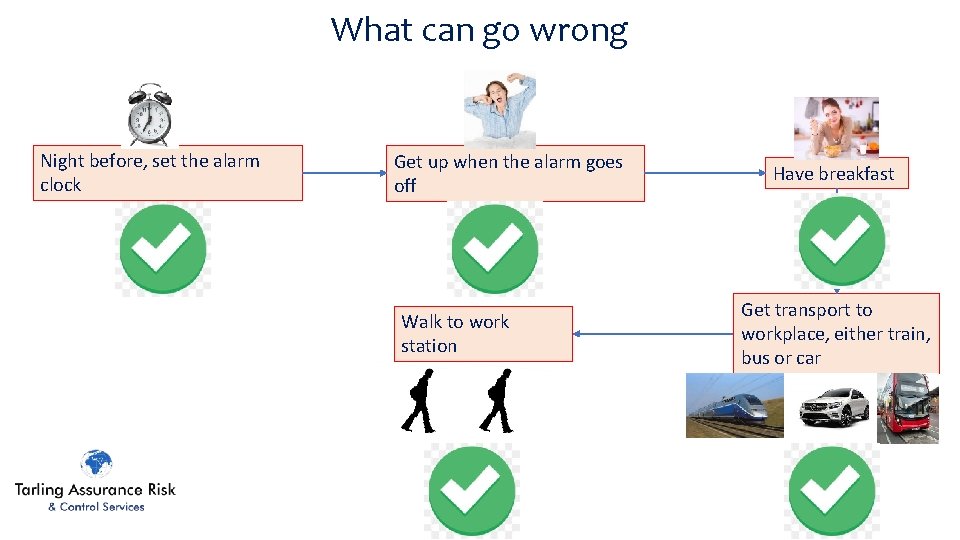 What can go wrong

Night before, set the alarm clock

Get up when the alarm goes off

Have breakfast

Get transport to workplace, either train, bus or car

Walk to work station

Tarling Assurance Risk
& Control Services